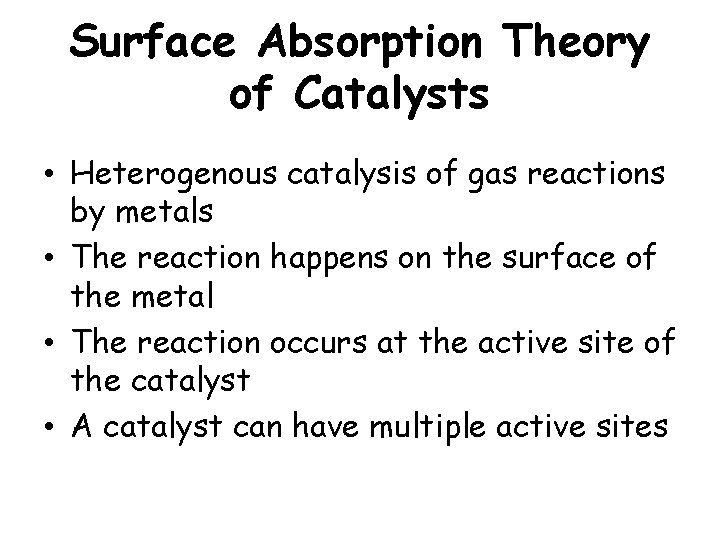 Surface Absorption Theory of Catalysts

• Heterogenous catalysis of gas reactions by metals
• The reaction happens on the surface of the metal
• The reaction occurs at the active site of the catalyst
• A catalyst can have multiple active sites